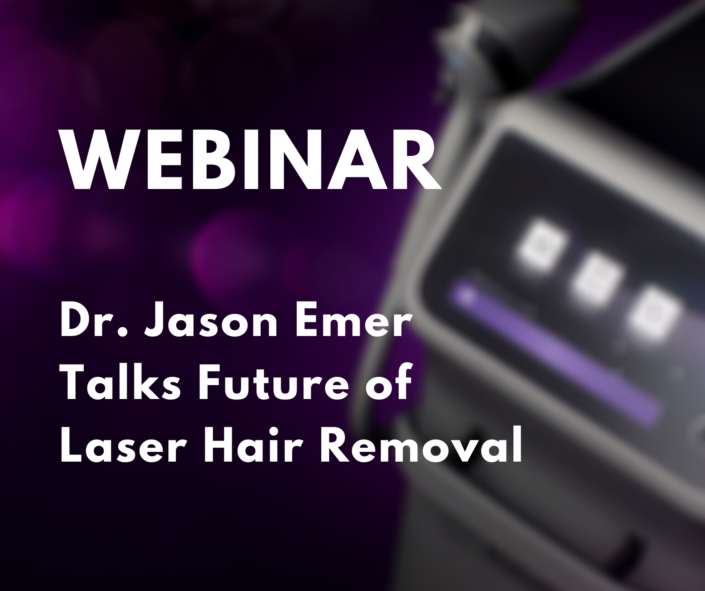 WEBINAR

Dr. Jason Emer Talks Future of Laser Hair Removal